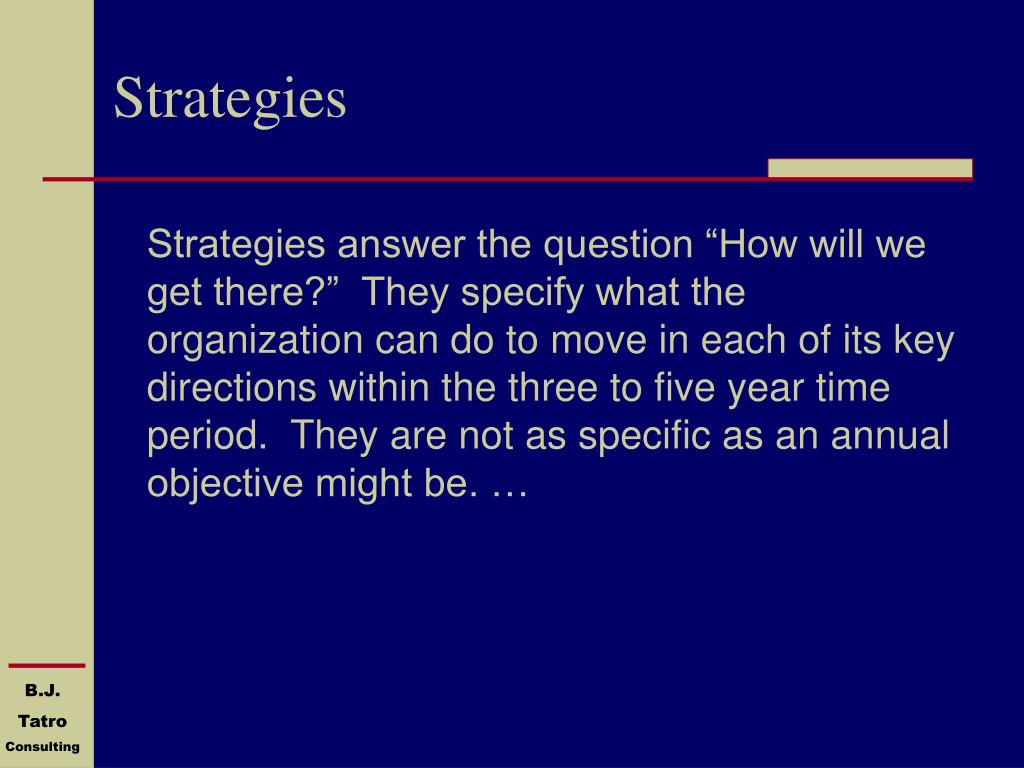 Strategies

Strategies answer the question “How will we get there?” They specify what the organization can do to move in each of its key directions within the three to five year time period. They are not as specific as an annual objective might be. …

B.J.
Tatro
Consulting